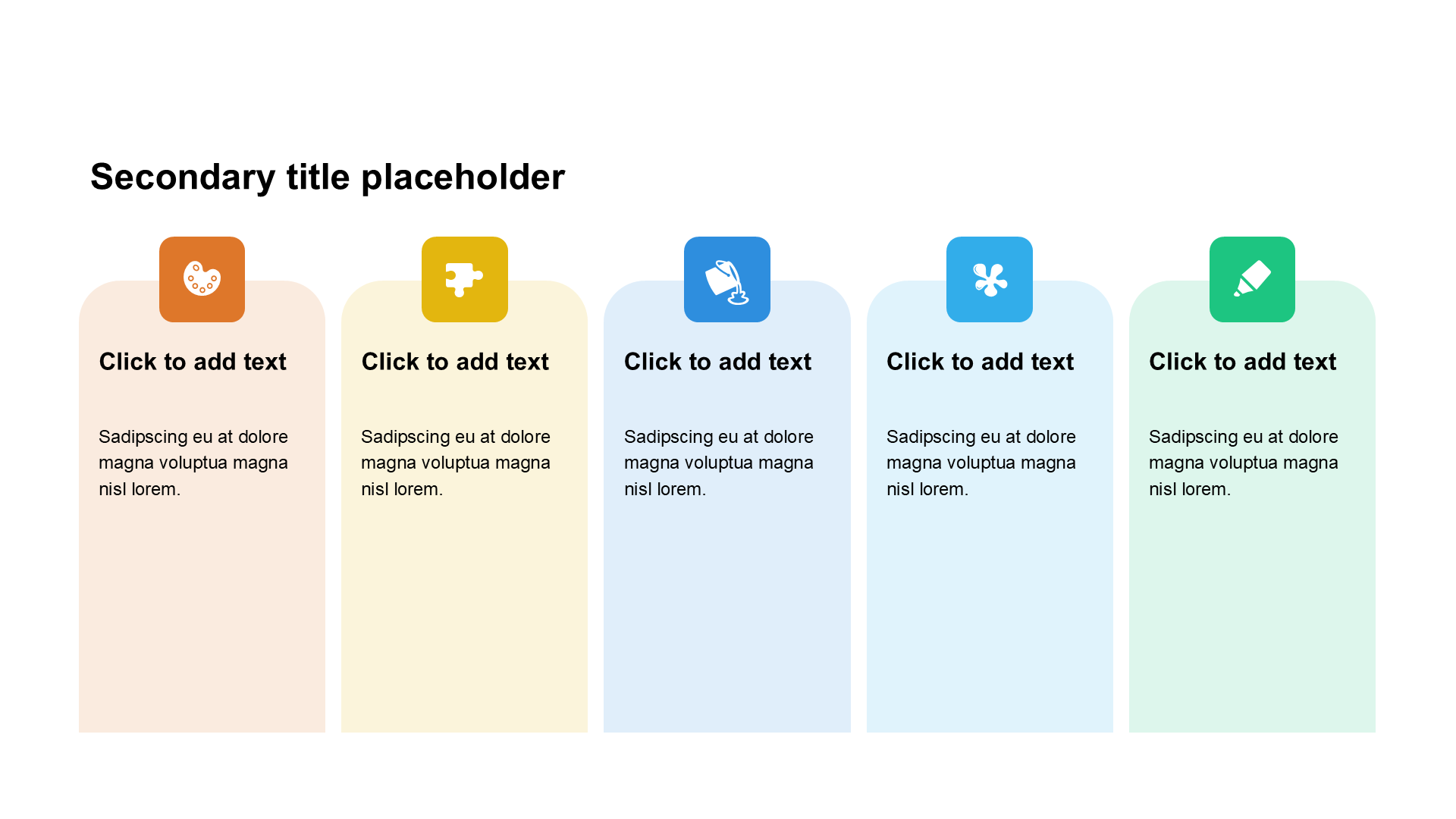 Secondary title placeholder

Click to add text

Sadipscing eu at dolore magna voluptua magna nisl lorem.

Click to add text

Sadipscing eu at dolore magna voluptua magna nisl lorem.

Click to add text

Sadipscing eu at dolore magna voluptua magna nisl lorem.

Click to add text

Sadipscing eu at dolore magna voluptua magna nisl lorem.

Click to add text

Sadipscing eu at dolore magna voluptua magna nisl lorem.